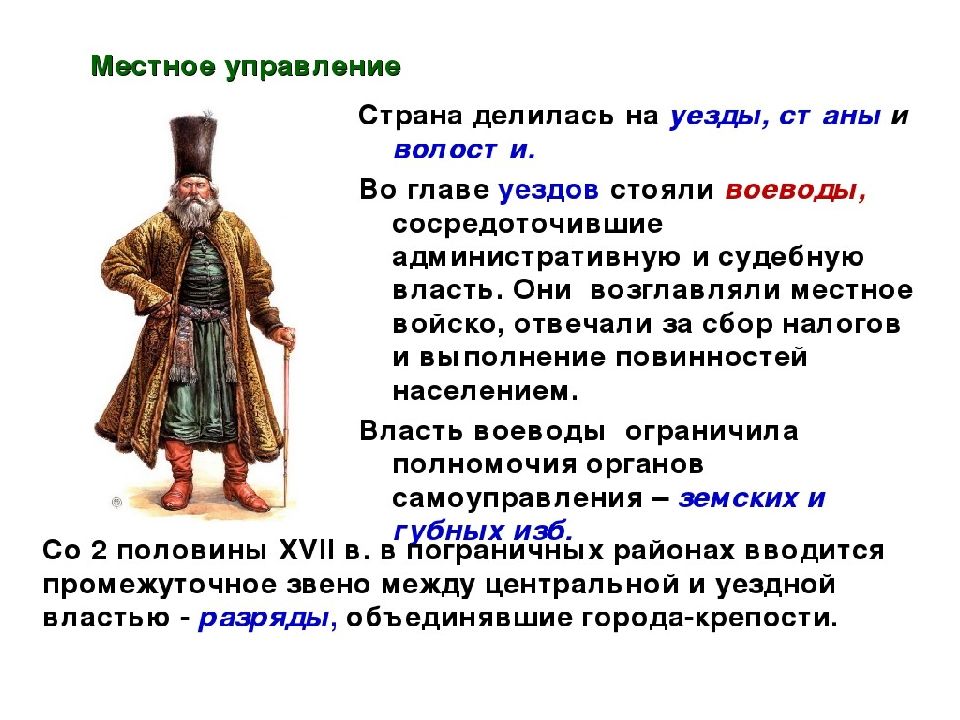 Местное управление

Страна делилась на уезды, ст аны и волост и.

Во главе уездов стояли воеводы, сосредоточившие административную и судебную власть. Они возглавляли местное войско, отвечали за сбор налогов и выполнение повинностей населением.

Власть воеводы ограничила полномочия органов самоуправления – земских и губных изб.

Со 2 половины XVII в. в пограничных районах вводится промежуточное звено между центральной и уездной властью - разряды, объединявшие города-крепости.